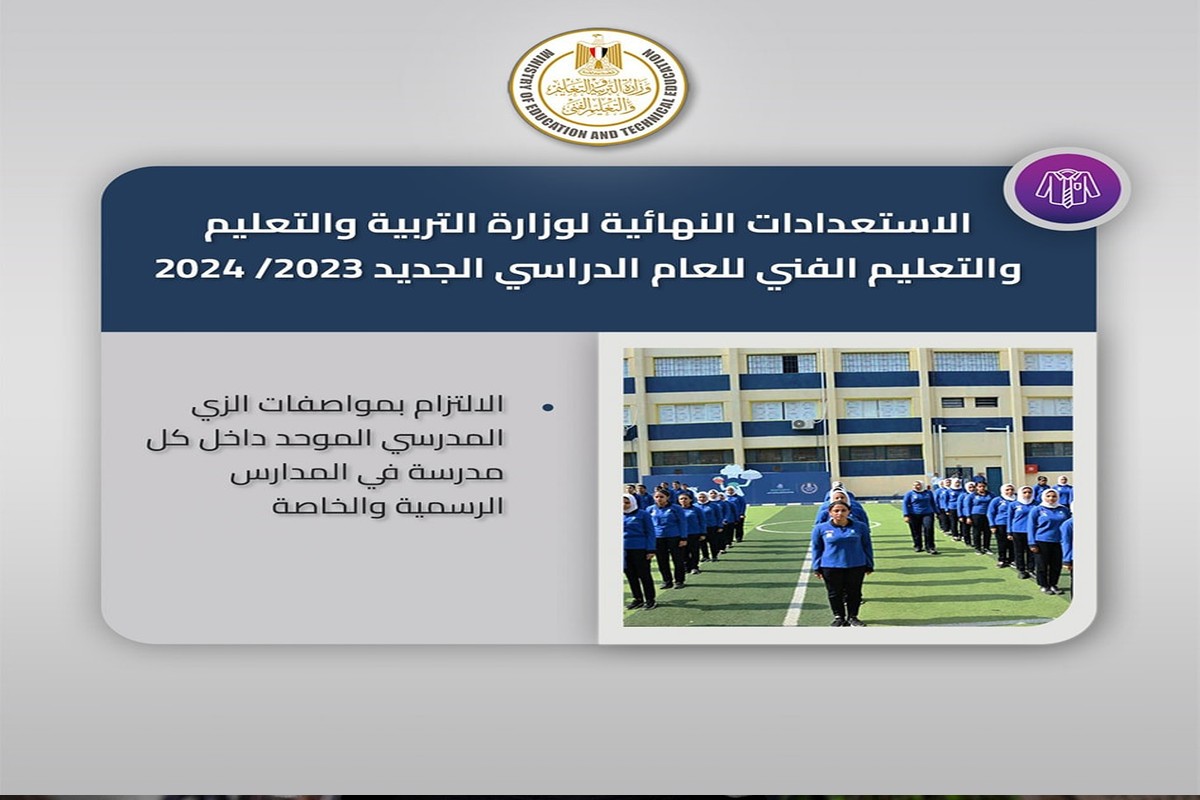 MINISTRY OF EDUCATION AND TECHNICAL EDUCATION
وزارة التربية والتعليم والتعليم الفني

الاستعدادات النهائية لوزارة التربية والتعليم والتعليم الفني للعام الدراسي الجديد 2023/ 2024

• الالتزام بمواصفات الزي المدرسي الموحد داخل كل مدرسة في المدارس الرسمية والخاصة